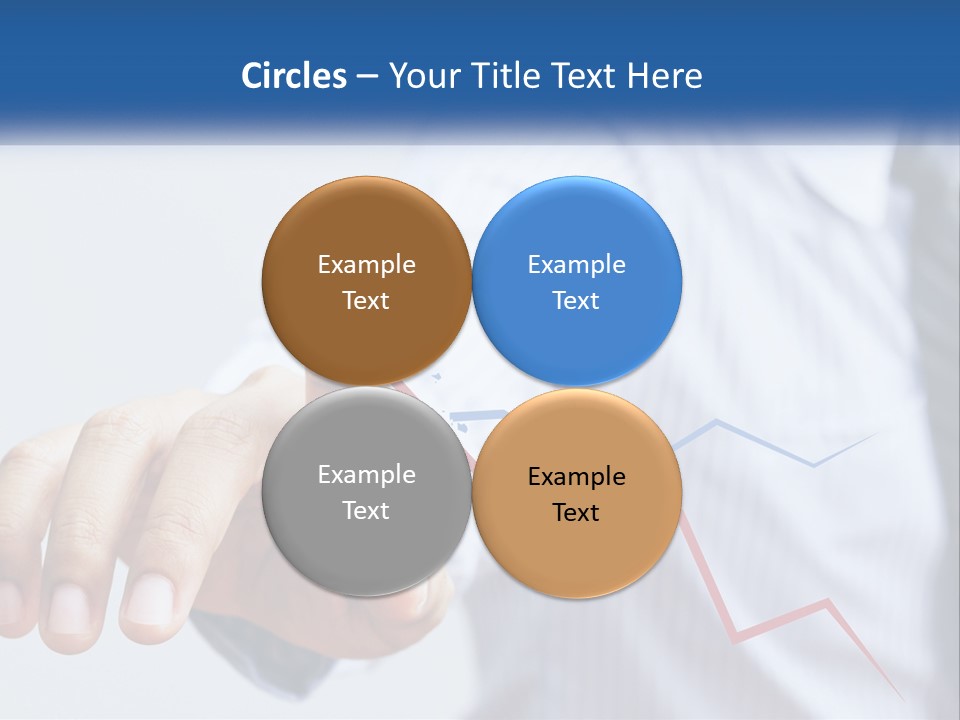 Circles – Your Title Text Here

Example Text

Example Text

Example Text

Example Text